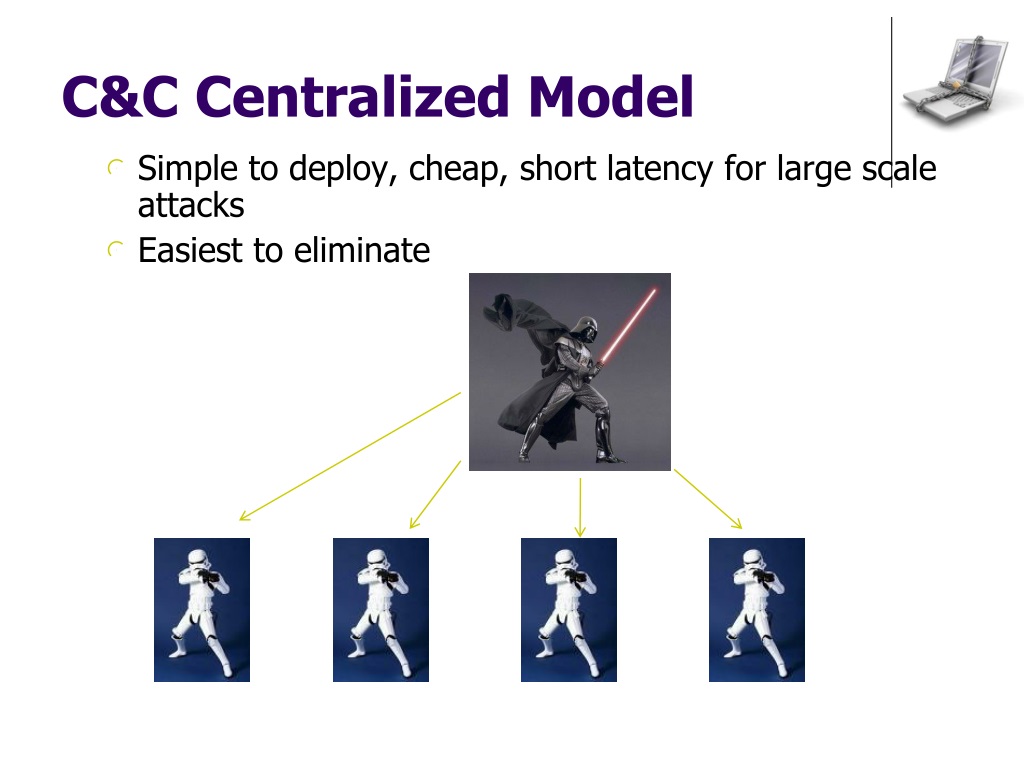 C&C Centralized Model

Simple to deploy, cheap, short latency for large scale attacks

Easiest to eliminate